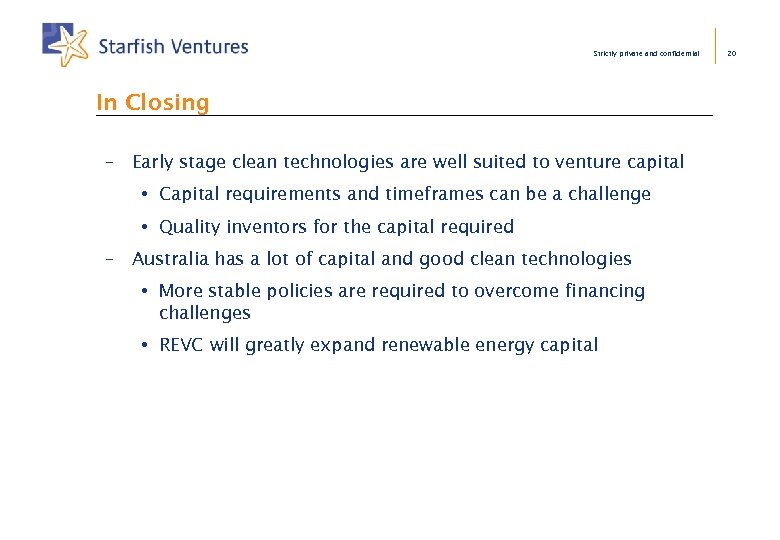 Starfish Ventures

Strictly private and confidential

20

In Closing

– Early stage clean technologies are well suited to venture capital

• Capital requirements and timeframes can be a challenge

• Quality inventors for the capital required

– Australia has a lot of capital and good clean technologies

• More stable policies are required to overcome financing challenges

• REVC will greatly expand renewable energy capital